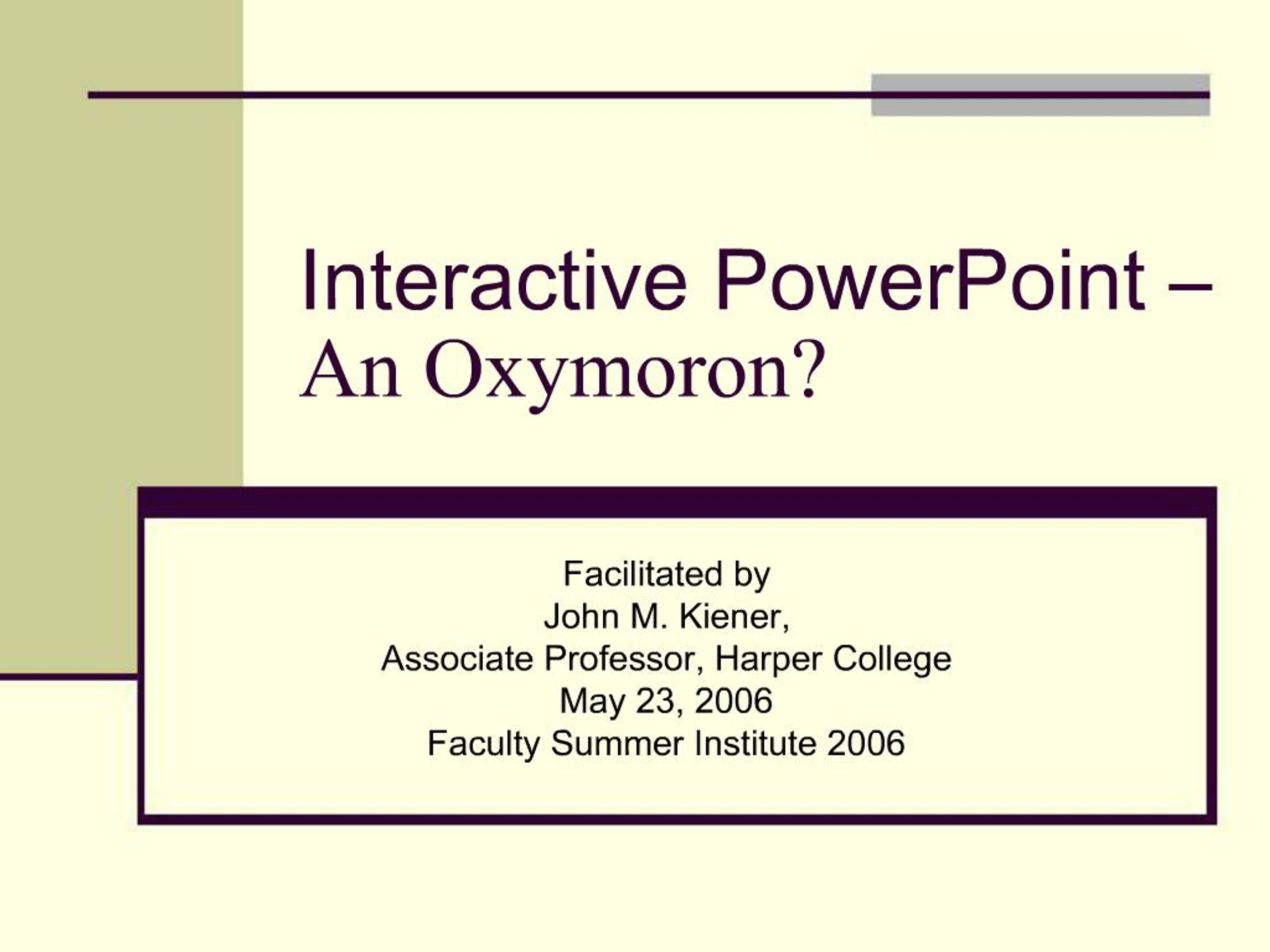 Interactive PowerPoint – An Oxymoron?

Facilitated by
John M. Kiener,
Associate Professor, Harper College
May 23, 2006
Faculty Summer Institute 2006